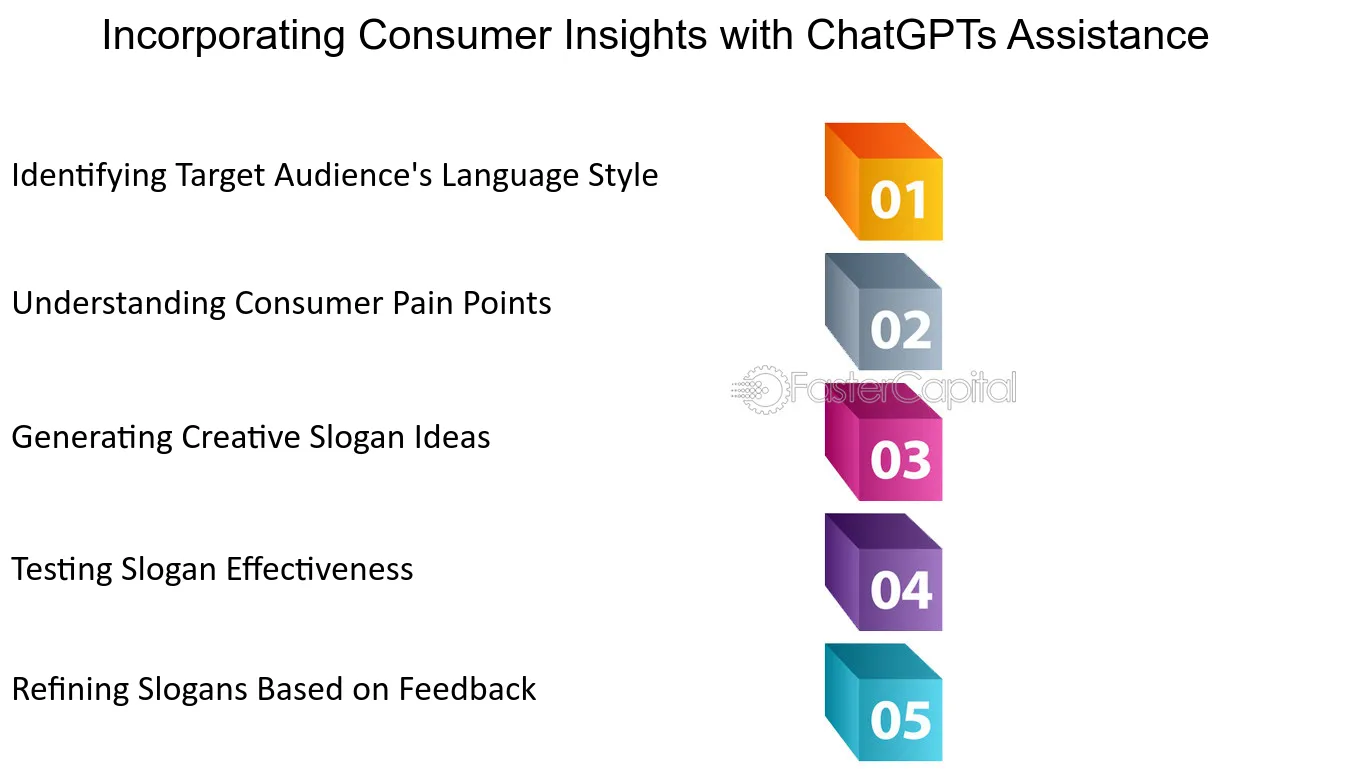 Incorporating Consumer Insights with ChatGPTs Assistance

Identifying Target Audience's Language Style

01

Understanding Consumer Pain Points

02

Generating Creative Slogan Ideas

03

Testing Slogan Effectiveness

04

Refining Slogans Based on Feedback

05

FasterCapital